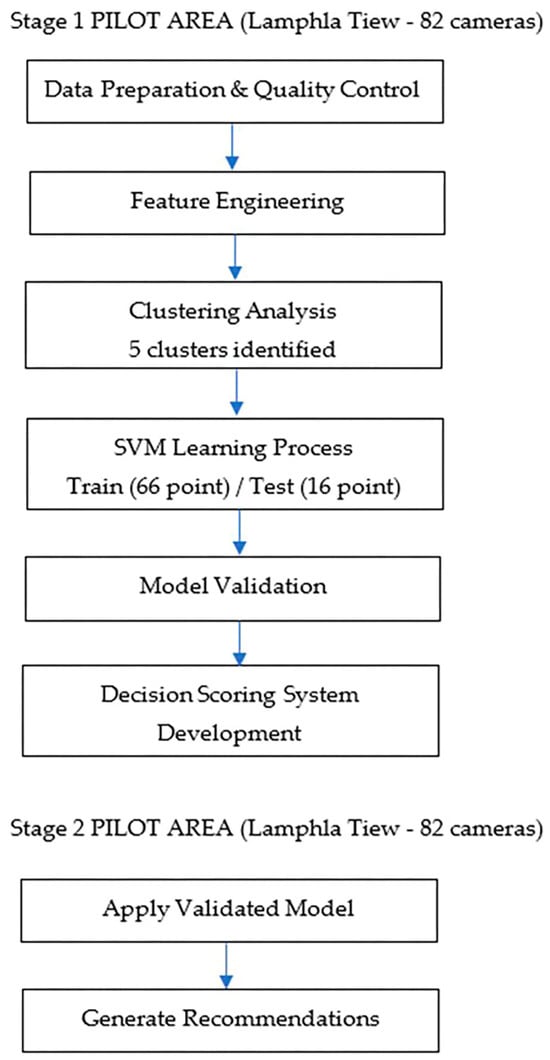 Stage 1 PILOT AREA (Lamphla Tiew - 82 cameras)

Data Preparation & Quality Control

Feature Engineering

Clustering Analysis
5 clusters identified

SVM Learning Process
Train (66 point) / Test (16 point)

Model Validation

Decision Scoring System Development

Stage 2 PILOT AREA (Lamphla Tiew - 82 cameras)

Apply Validated Model

Generate Recommendations